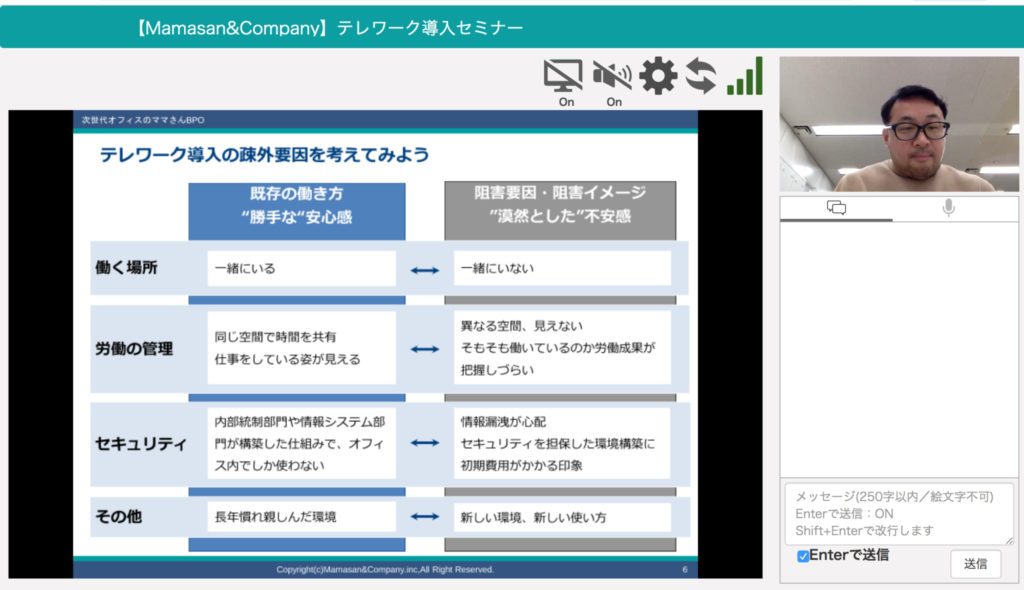 【Mamasan&Company】テレワーク導入セミナー

On On

次世代オフィスのママさんBPO

テレワーク導入の疎外要因を考えてみよう

| | 既存の働き方 "勝手な"安心感 | | 阻害要因・阻害イメージ "漠然とした"不安感 |
|---|---|---|---|
| 働く場所 | 一緒にいる | ⟷ | 一緒にいない |
| 労働の管理 | 同じ空間で時間を共有 仕事をしている姿が見える | ⟷ | 異なる空間、見えない そもそも働いているのか労働成果が把握しづらい |
| セキュリティ | 内部統制部門や情報システム部門が構築した仕組みで、オフィス内でしか使わない | ⟷ | 情報漏洩が心配 セキュリティを担保した環境構築に初期費用がかかる印象 |
| その他 | 長年慣れ親しんだ環境 | ⟷ | 新しい環境、新しい使い方 |

Copyright(c)Mamasan&Company.inc,All Right Reserved. 6

メッセージ(250字以内／絵文字不可)
Enterで送信：ON
Shift+Enterで改行します

Enterで送信

送信